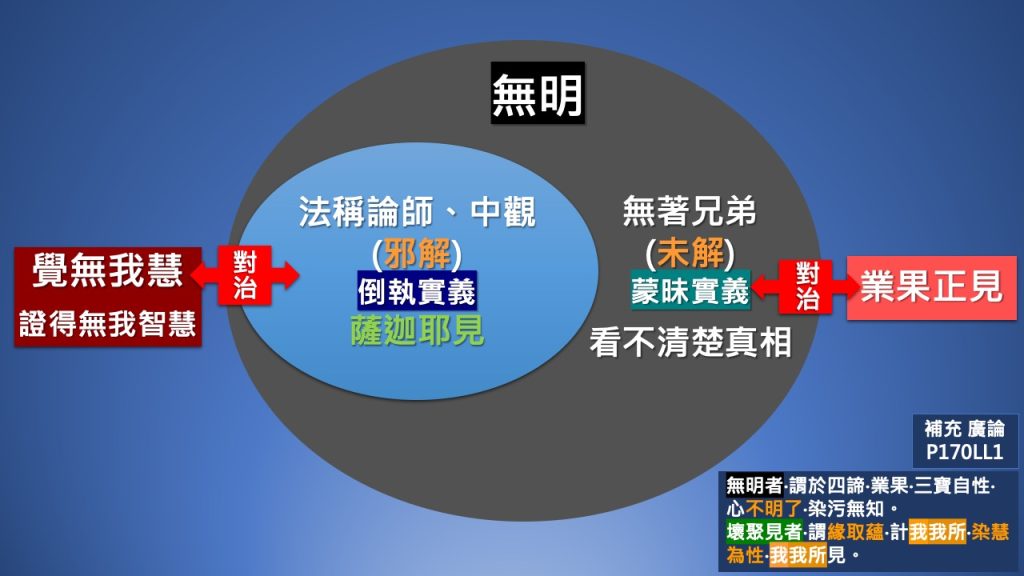 無明

覺無我慧
證得無我智慧

對治

法稱論師、中觀
(邪解)
倒執實義
薩迦耶見

無著兄弟
(未解)
蒙昧實義
看不清楚真相

對治

業果正見

補充 廣論
P170LL1

無明者·謂於四諦·業果·三寶自性·心不明了·染污無知。
壞聚見者·謂緣取蘊·計我我所·染慧為性·我我所見。